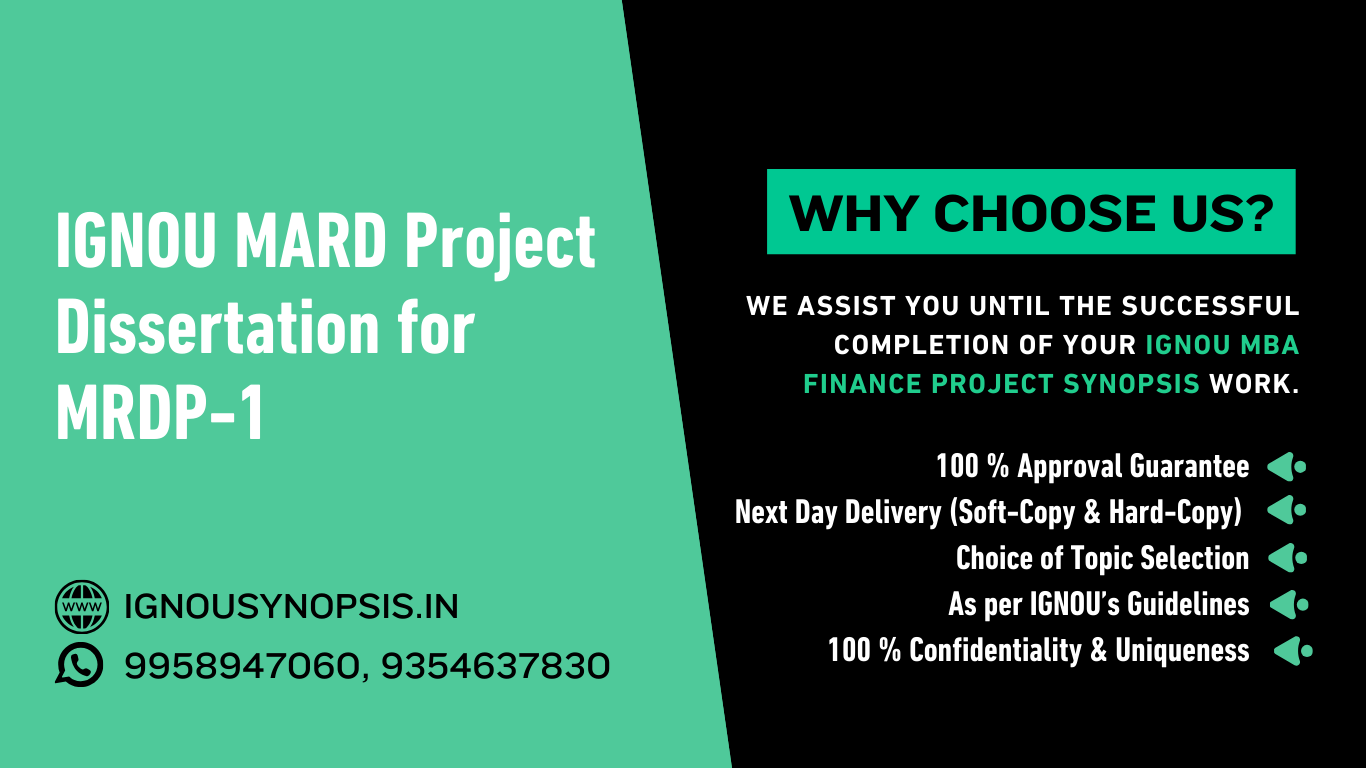 IGNOU MARD Project Dissertation for MRDP-1

WWW IGNOUSYNOPSIS.IN

9958947060, 9354637830

WHY CHOOSE US?

WE ASSIST YOU UNTIL THE SUCCESSFUL COMPLETION OF YOUR IGNOU MBA FINANCE PROJECT SYNOPSIS WORK.

100 % Approval Guarantee

Next Day Delivery (Soft-Copy & Hard-Copy)

Choice of Topic Selection

As per IGNOU's Guidelines

100 % Confidentiality & Uniqueness